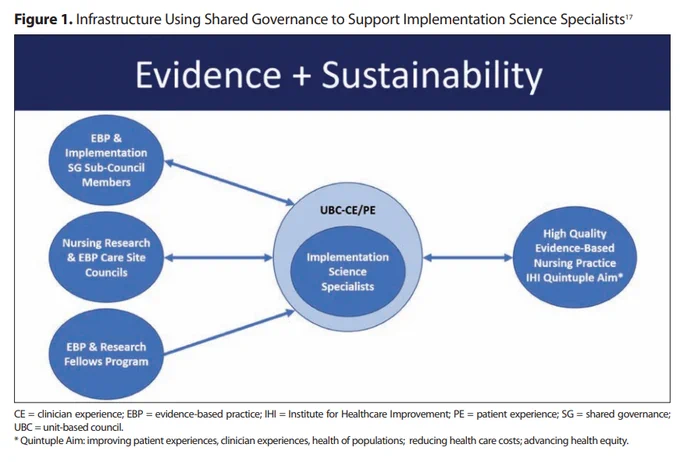 **Figure 1.** Infrastructure Using Shared Governance to Support Implementation Science Specialists$^{17}$

Evidence + Sustainability

EBP & Implementation SG Sub-Council Members

Nursing Research & EBP Care Site Councils

EBP & Research Fellows Program

UBC-CE/PE

Implementation Science Specialists

High Quality Evidence-Based Nursing Practice IHI Quintuple Aim*

CE = clinician experience; EBP = evidence-based practice; IHI = Institute for Healthcare Improvement; PE = patient experience; SG = shared governance; UBC = unit-based council.
* Quintuple Aim: improving patient experiences, clinician experiences, health of populations; reducing health care costs; advancing health equity.